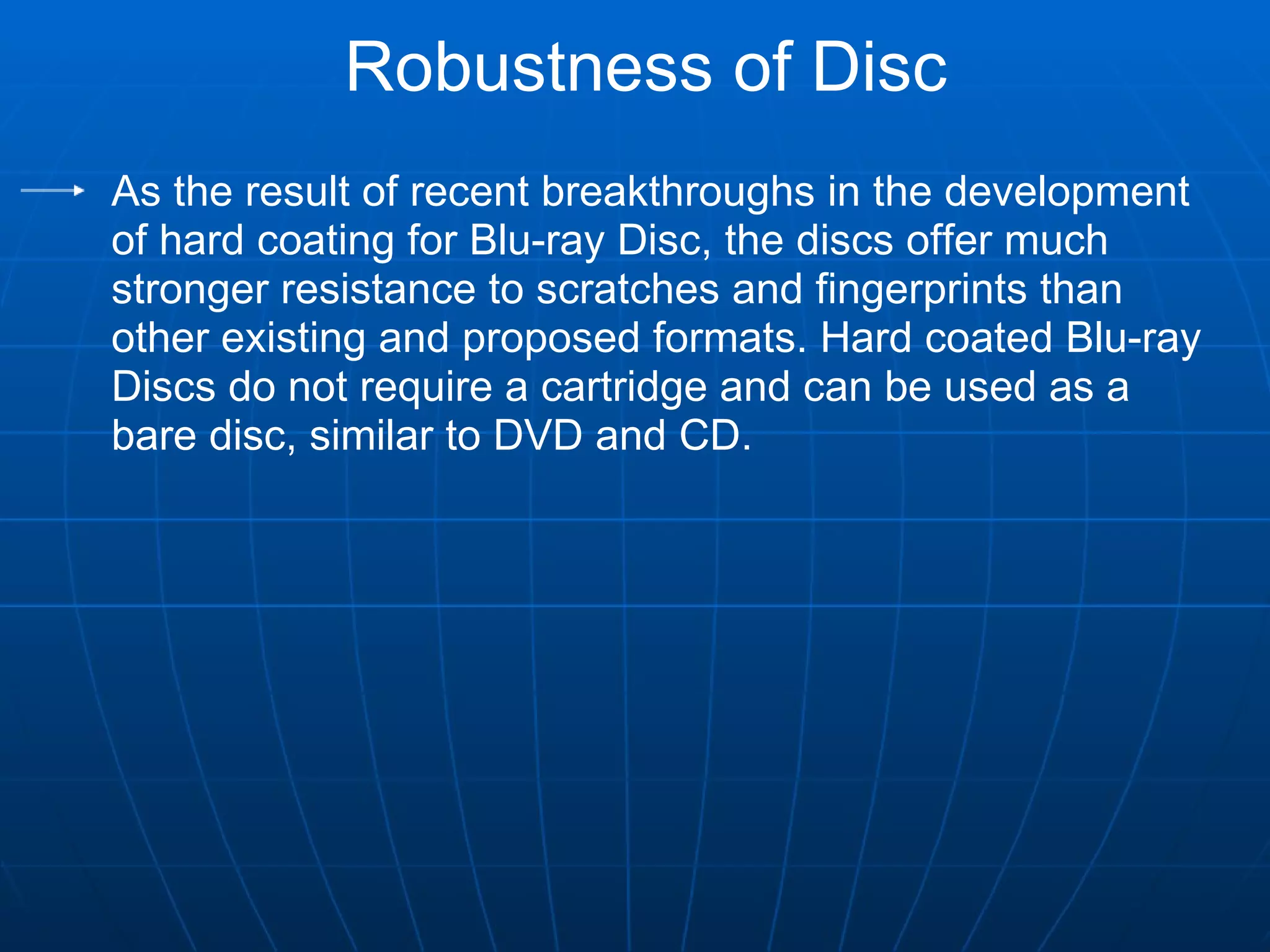 Robustness of Disc

As the result of recent breakthroughs in the development of hard coating for Blu-ray Disc, the discs offer much stronger resistance to scratches and fingerprints than other existing and proposed formats. Hard coated Blu-ray Discs do not require a cartridge and can be used as a bare disc, similar to DVD and CD.